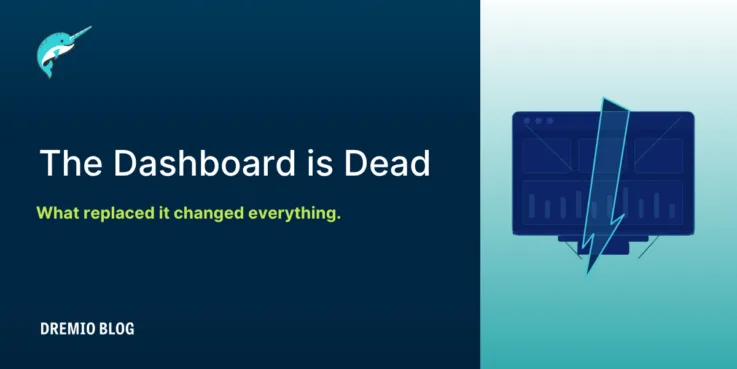 The Dashboard is Dead

What replaced it changed everything.

DREMIO BLOG